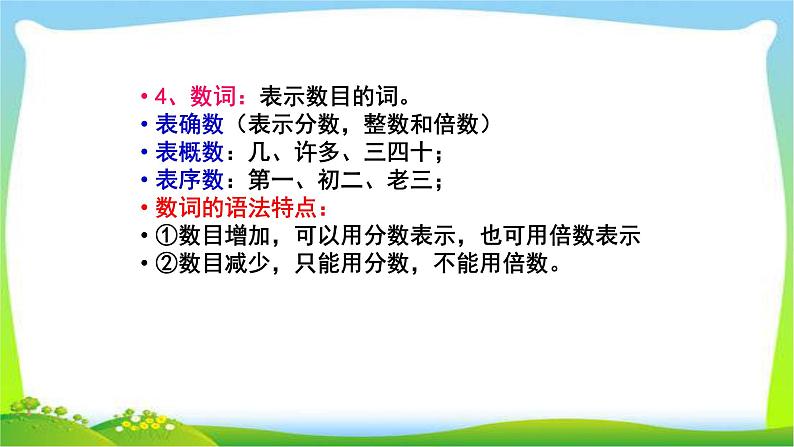 • 4、数词：表示数目的词。
• 表确数（表示分数，整数和倍数）
• 表概数：几、许多、三四十；
• 表序数：第一、初二、老三；
• 数词的语法特点：
• ①数目增加，可以用分数表示，也可用倍数表示
• ②数目减少，只能用分数，不能用倍数。